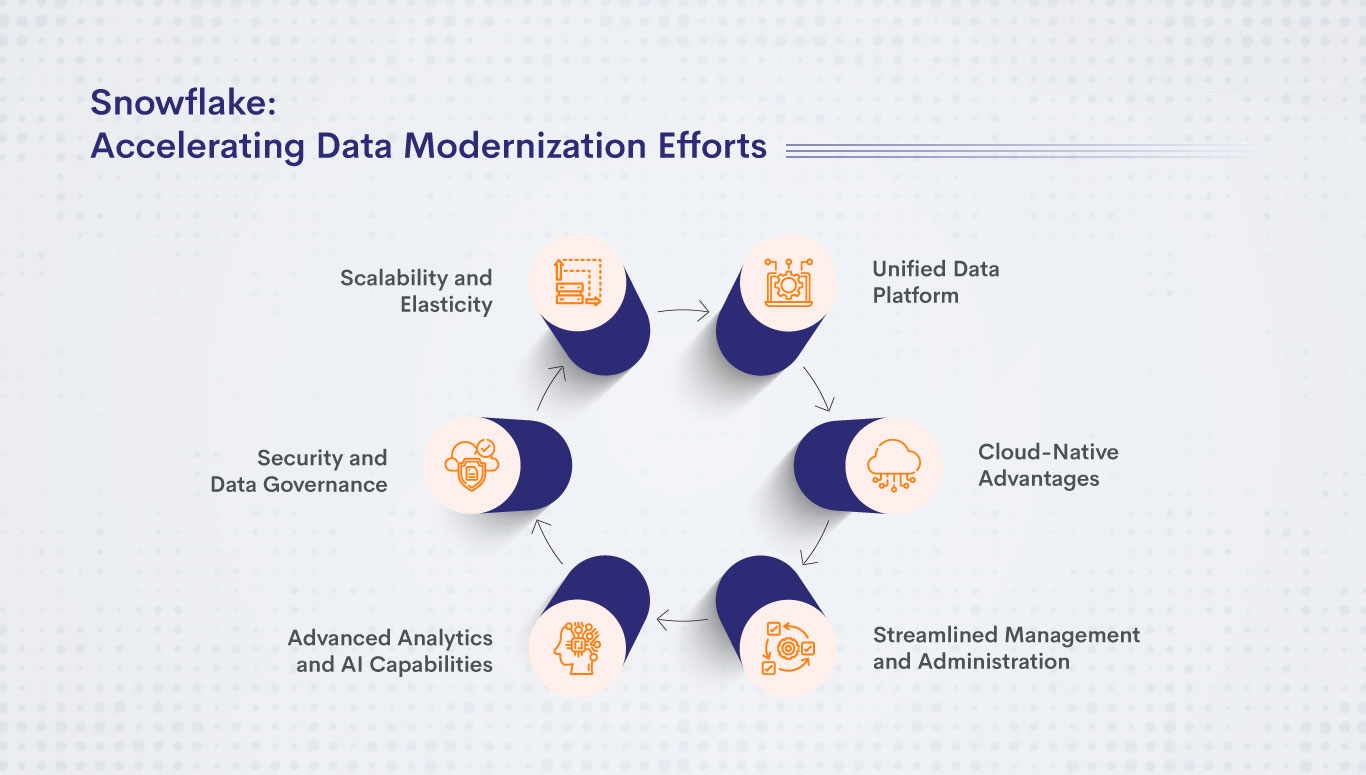 Snowflake:
Accelerating Data Modernization Efforts

Scalability and Elasticity

Unified Data Platform

Cloud-Native Advantages

Streamlined Management and Administration

Advanced Analytics and AI Capabilities

Security and Data Governance